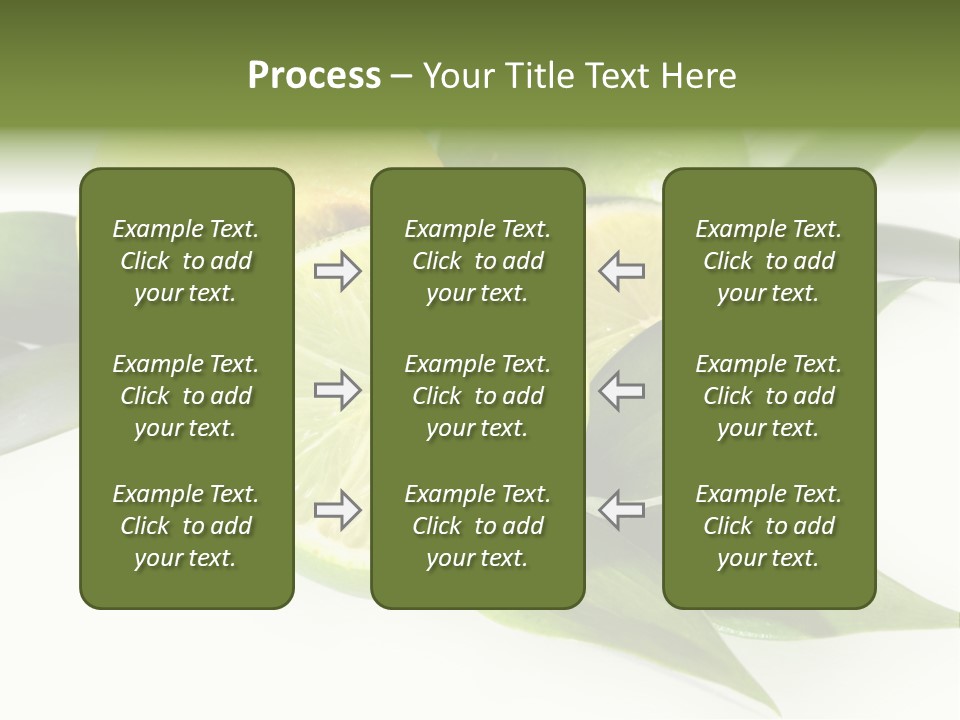 Process – Your Title Text Here

Example Text. Click to add your text.

Example Text. Click to add your text.

Example Text. Click to add your text.

Example Text. Click to add your text.

Example Text. Click to add your text.

Example Text. Click to add your text.

Example Text. Click to add your text.

Example Text. Click to add your text.

Example Text. Click to add your text.